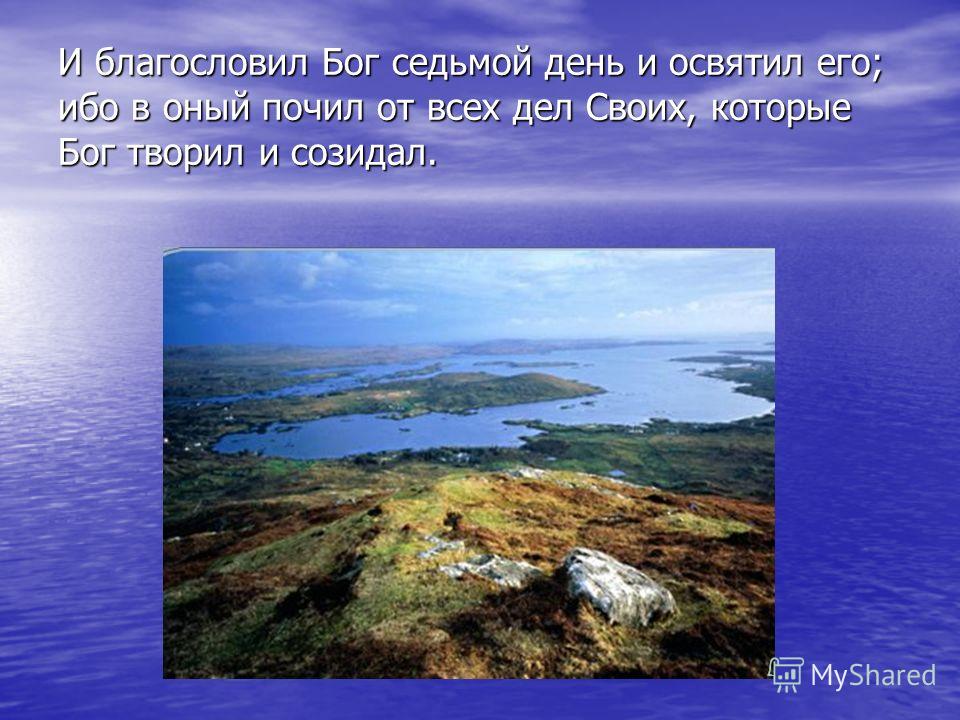 И благословил Бог седьмой день и освятил его; ибо в оный почил от всех дел Своих, которые Бог творил и созидал.

MyShared